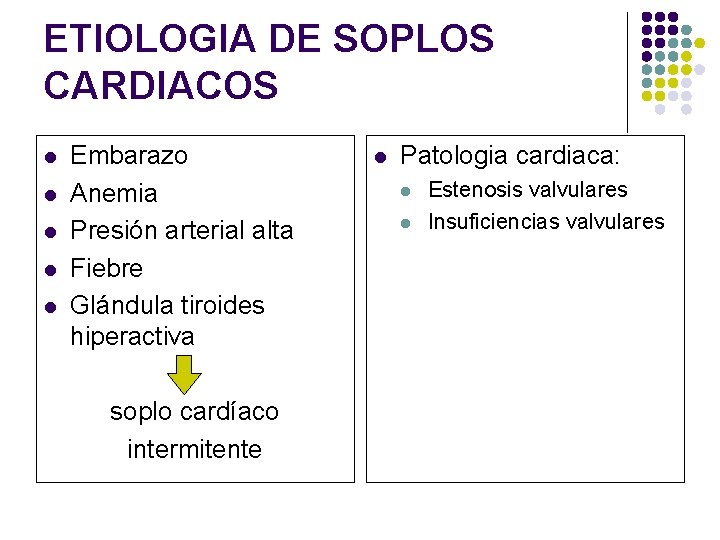 ETIOLOGIA DE SOPLOS CARDIACOS

- Embarazo
- Anemia
- Presión arterial alta
- Fiebre
- Glándula tiroides hiperactiva

soplo cardíaco intermitente

- Patologia cardiaca:
  - Estenosis valvulares
  - Insuficiencias valvulares